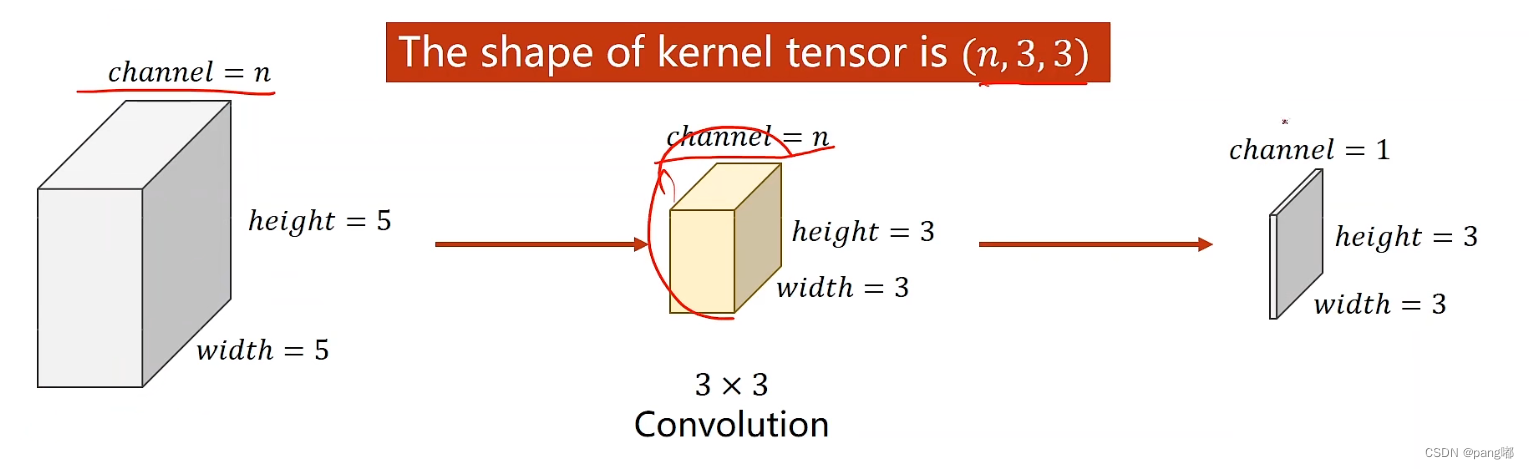 The shape of kernel tensor is $(n, 3, 3)$

$channel = n$

$height = 5$

$width = 5$

$channel = n$

$height = 3$

$width = 3$

$3 \times 3$
Convolution

$channel = 1$

$height = 3$

$width = 3$

CSDN @pang嘟